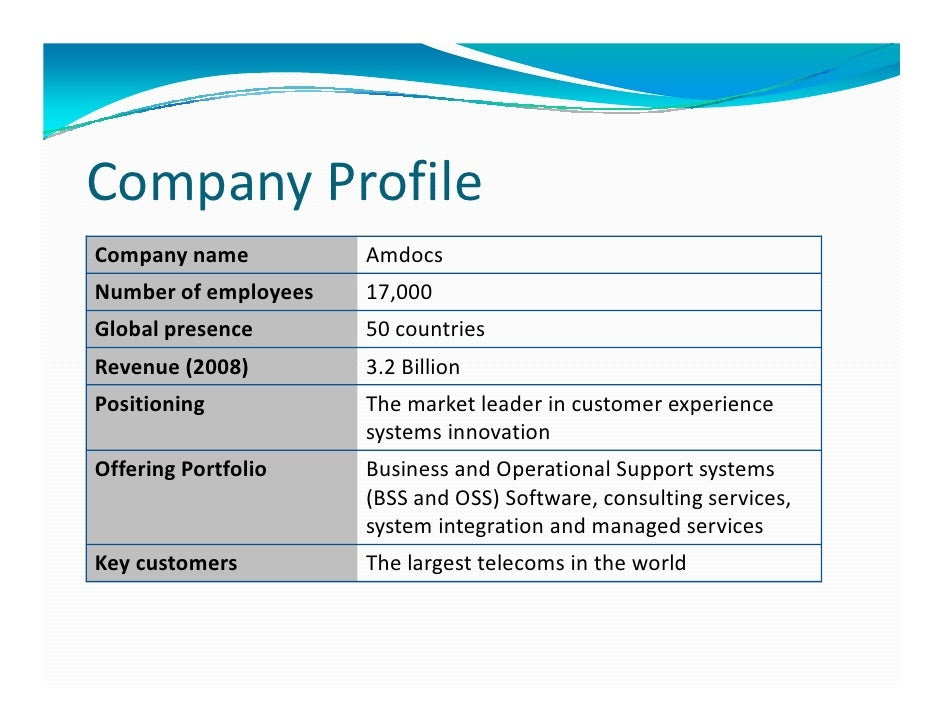 Company Profile

| Company name | Amdocs |
|---|---|
| Number of employees | 17,000 |
| Global presence | 50 countries |
| Revenue (2008) | 3.2 Billion |
| Positioning | The market leader in customer experience systems innovation |
| Offering Portfolio | Business and Operational Support systems (BSS and OSS) Software, consulting services, system integration and managed services |
| Key customers | The largest telecoms in the world |